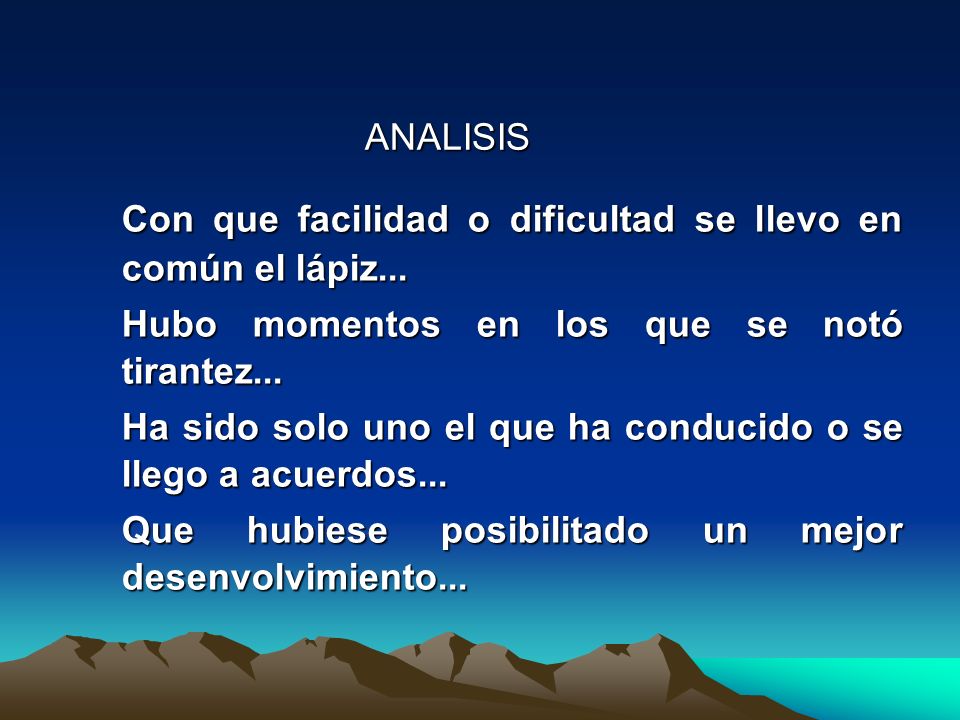 ANALISIS

Con que facilidad o dificultad se llevo en común el lápiz...

Hubo momentos en los que se notó tirantez...

Ha sido solo uno el que ha conducido o se llego a acuerdos...

Que hubiese posibilitado un mejor desenvolvimiento...